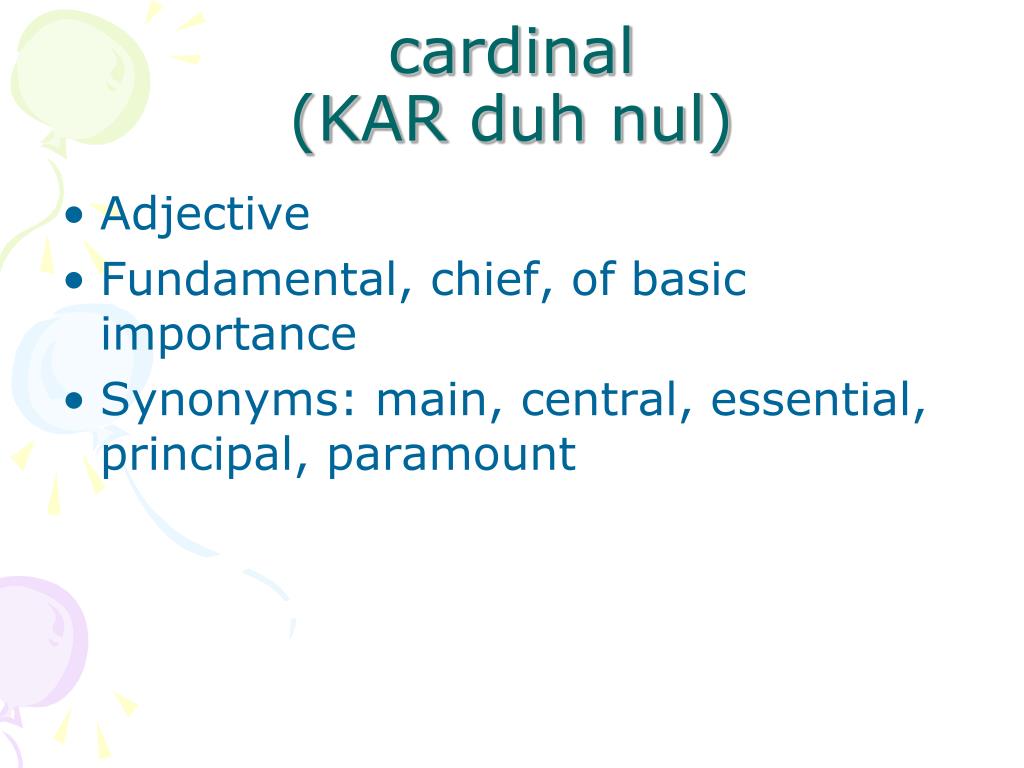 cardinal
(KAR duh nul)

• Adjective
• Fundamental, chief, of basic importance
• Synonyms: main, central, essential, principal, paramount